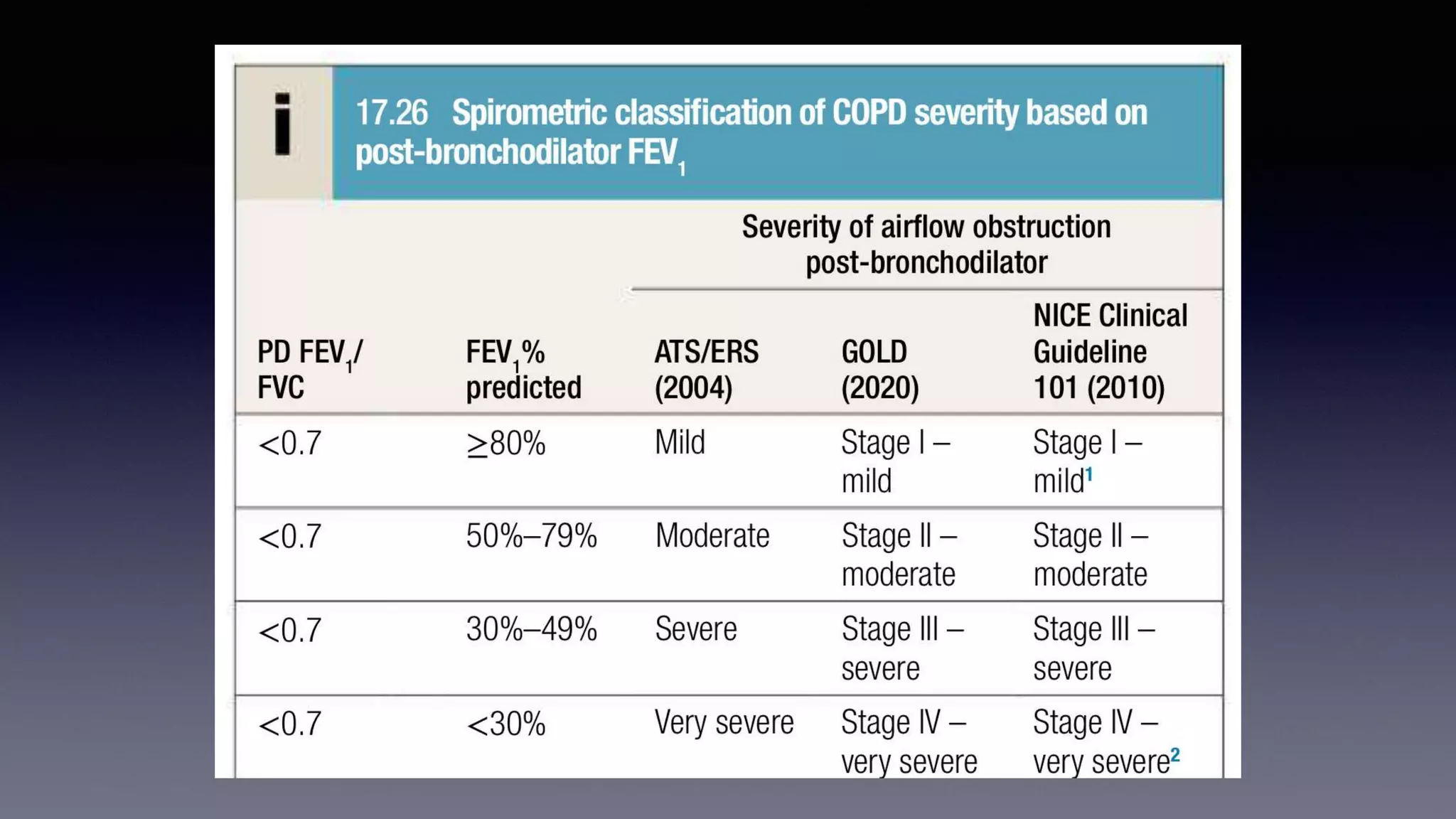 i

17.26 Spirometric classification of COPD severity based on post-bronchodilator $FEV_1$

Severity of airflow obstruction post-bronchodilator

| PD $FEV_1$/ FVC | $FEV_1$% predicted | ATS/ERS (2004) | GOLD (2020) | NICE Clinical Guideline 101 (2010) |
|---|---|---|---|---|
| <0.7 | ≥80% | Mild | Stage I – mild | Stage I – mild$^1$ |
| <0.7 | 50%–79% | Moderate | Stage II – moderate | Stage II – moderate |
| <0.7 | 30%–49% | Severe | Stage III – severe | Stage III – severe |
| <0.7 | <30% | Very severe | Stage IV – very severe | Stage IV – very severe$^2$ |